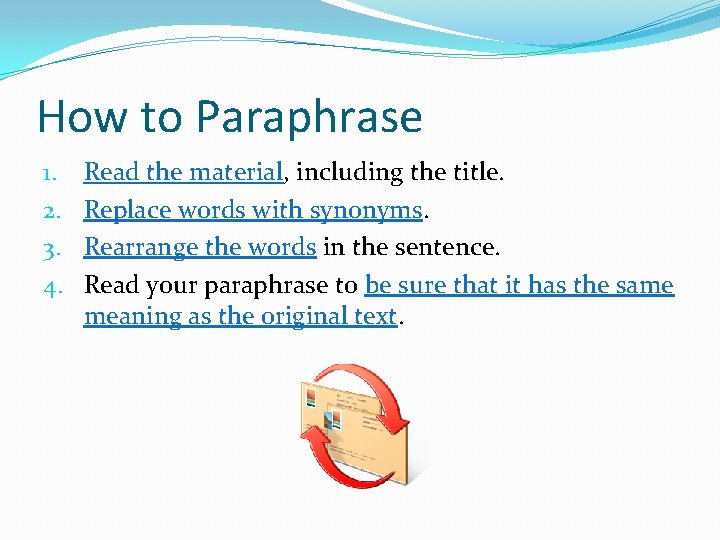 How to Paraphrase

1. Read the material, including the title.
2. Replace words with synonyms.
3. Rearrange the words in the sentence.
4. Read your paraphrase to be sure that it has the same meaning as the original text.